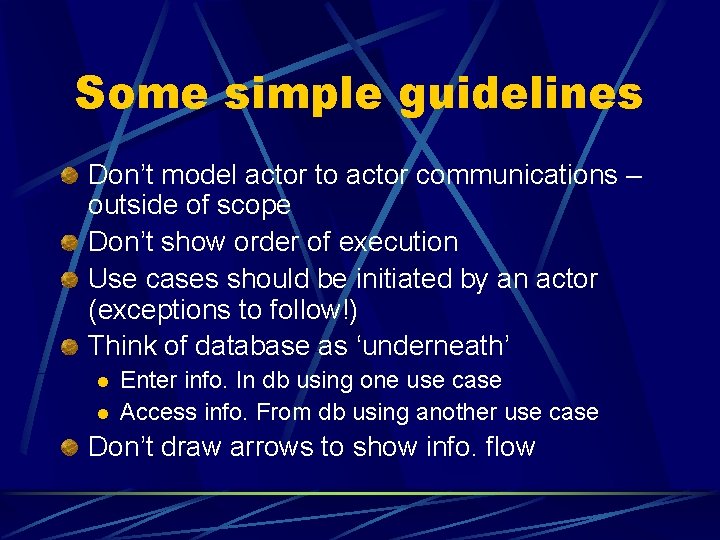 Some simple guidelines

Don’t model actor to actor communications – outside of scope

Don’t show order of execution

Use cases should be initiated by an actor (exceptions to follow!)

Think of database as ‘underneath’

Enter info. In db using one use case

Access info. From db using another use case

Don’t draw arrows to show info. flow